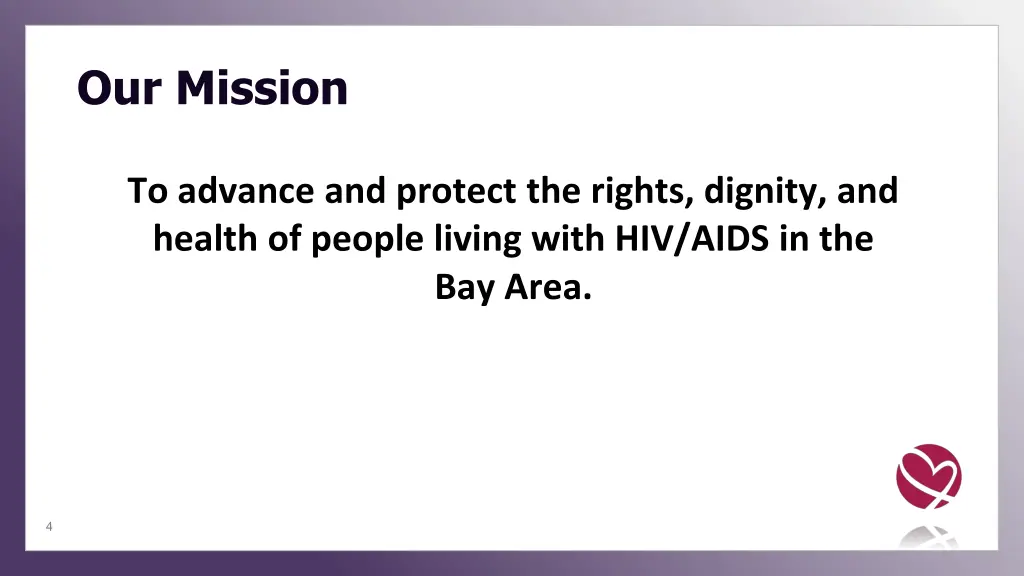 Our Mission

To advance and protect the rights, dignity, and health of people living with HIV/AIDS in the Bay Area.

4